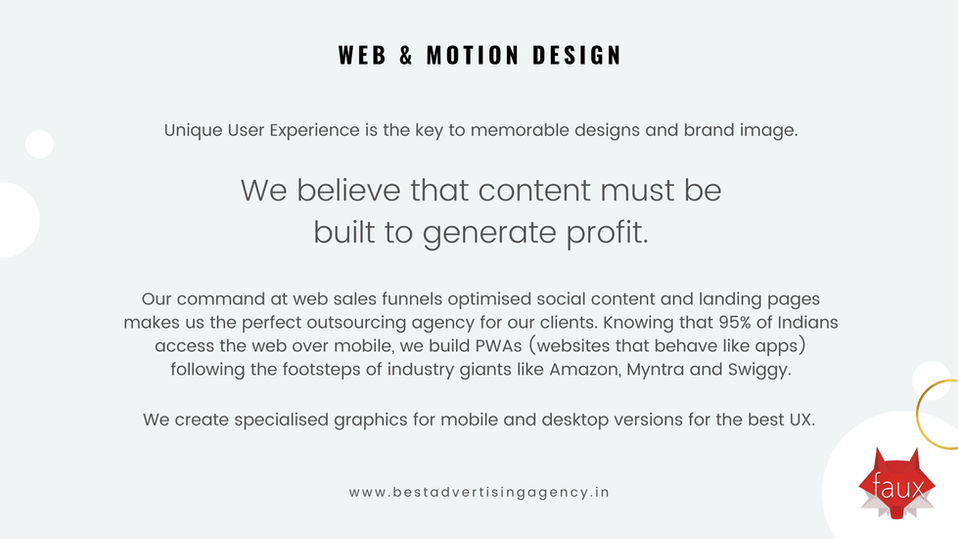 WEB & MOTION DESIGN

Unique User Experience is the key to memorable designs and brand image.

We believe that content must be built to generate profit.

Our command at web sales funnels optimised social content and landing pages makes us the perfect outsourcing agency for our clients. Knowing that 95% of Indians access the web over mobile, we build PWAs (websites that behave like apps) following the footsteps of industry giants like Amazon, Myntra and Swiggy.

We create specialised graphics for mobile and desktop versions for the best UX.

www.bestadvertisingagency.in

faux